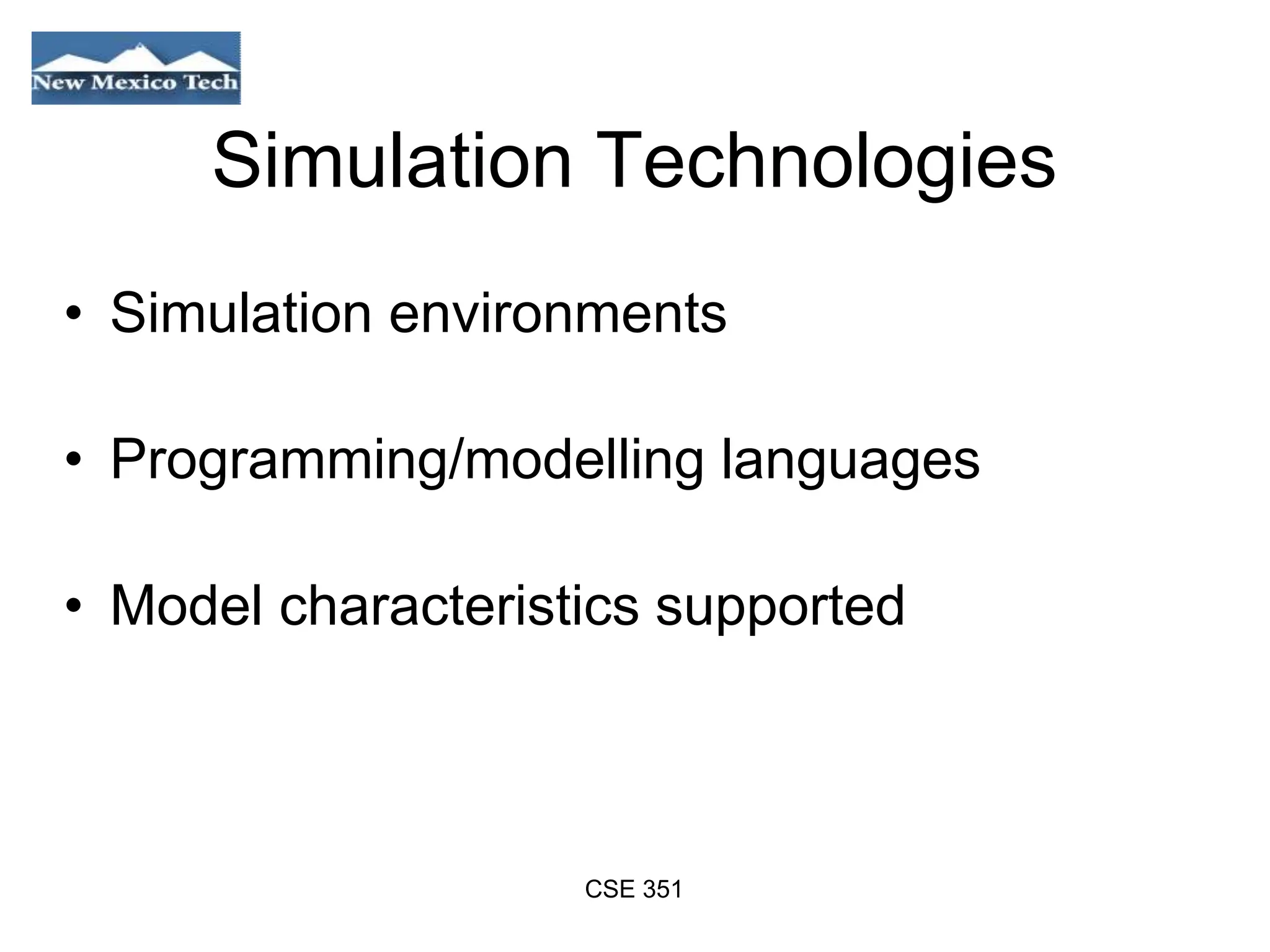 New Mexico Tech

Simulation Technologies

• Simulation environments

• Programming/modelling languages

• Model characteristics supported

CSE 351